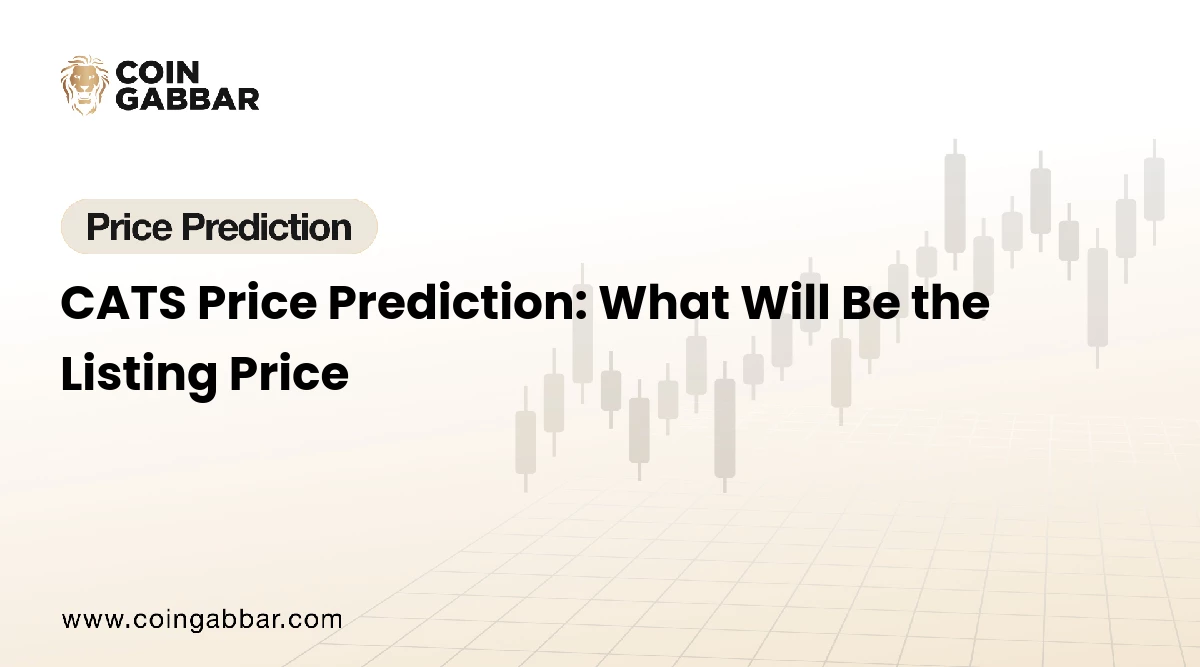 COIN
GABBAR

Price Prediction

CATS Price Prediction: What Will Be the Listing Price

www.coingabbar.com